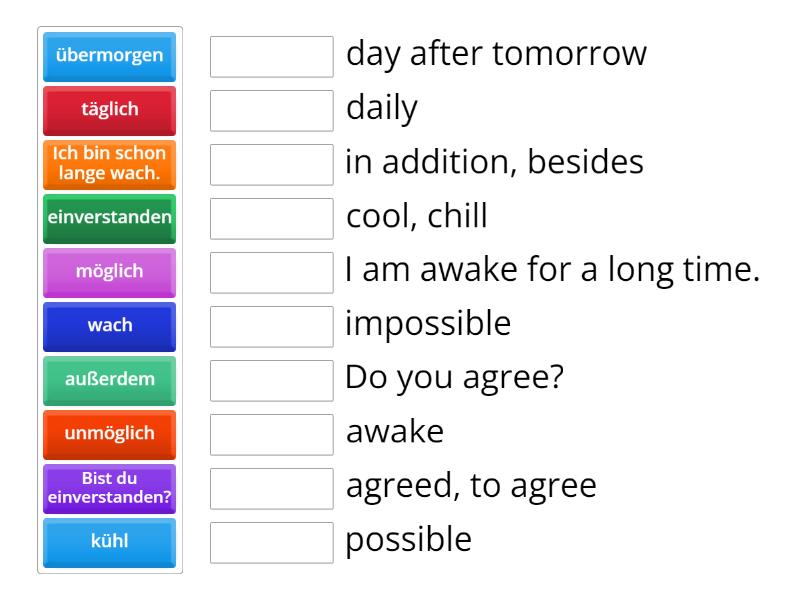 übermorgen
täglich
Ich bin schon lange wach.
einverstanden
möglich
wach
außerdem
unmöglich
Bist du einverstanden?
kühl

day after tomorrow
daily
in addition, besides
cool, chill
I am awake for a long time.
impossible
Do you agree?
awake
agreed, to agree
possible